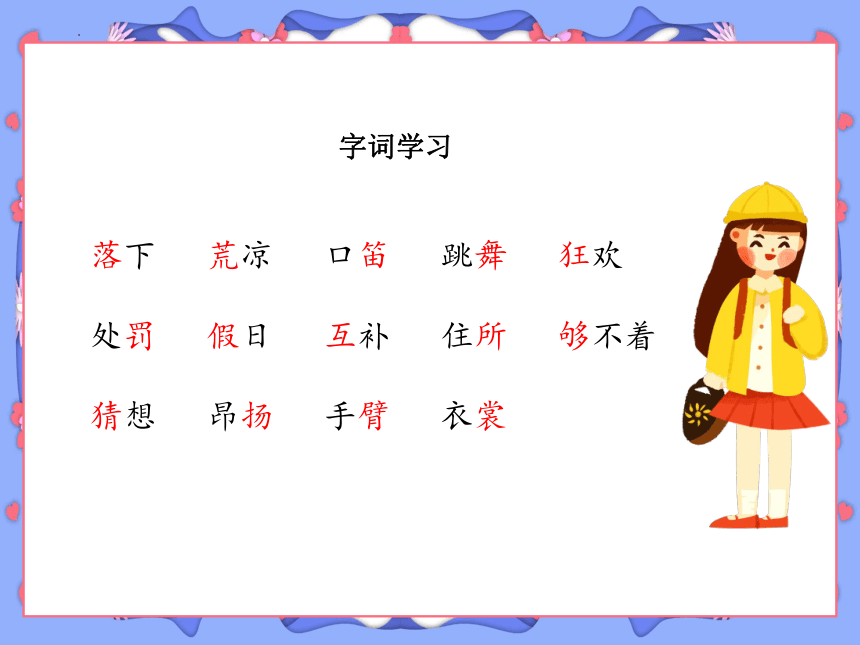 字词学习

落下　荒凉　口笛　跳舞　狂欢

处罚　假日　互补　住所　够不着

猜想　昂扬　手臂　衣裳